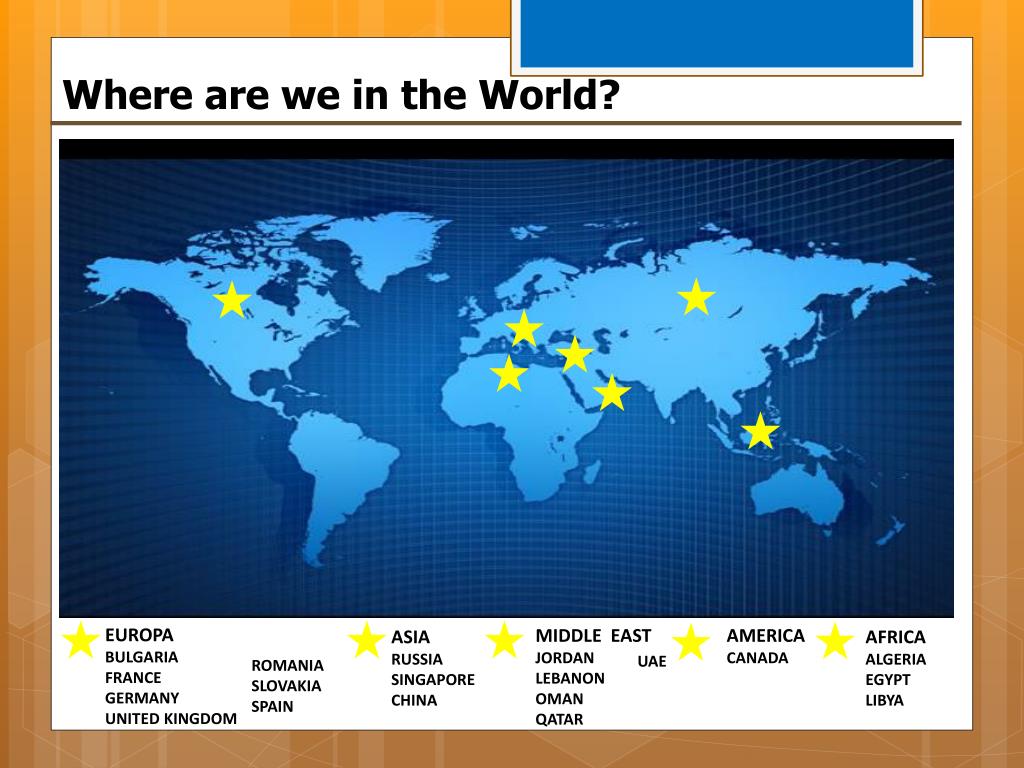 Where are we in the World?

EUROPA
BULGARIA
FRANCE
GERMANY
UNITED KINGDOM

ROMANIA
SLOVAKIA
SPAIN

ASIA
RUSSIA
SINGAPORE
CHINA

MIDDLE EAST
JORDAN
LEBANON
OMAN
QATAR

UAE

AMERICA
CANADA

AFRICA
ALGERIA
EGYPT
LIBYA